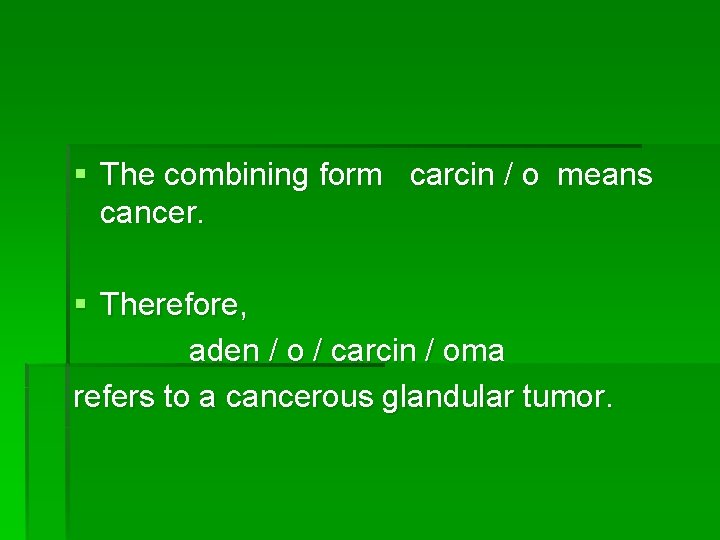 ▪ The combining form carcin / o means cancer.

▪ Therefore,

aden / o / carcin / oma

refers to a cancerous glandular tumor.